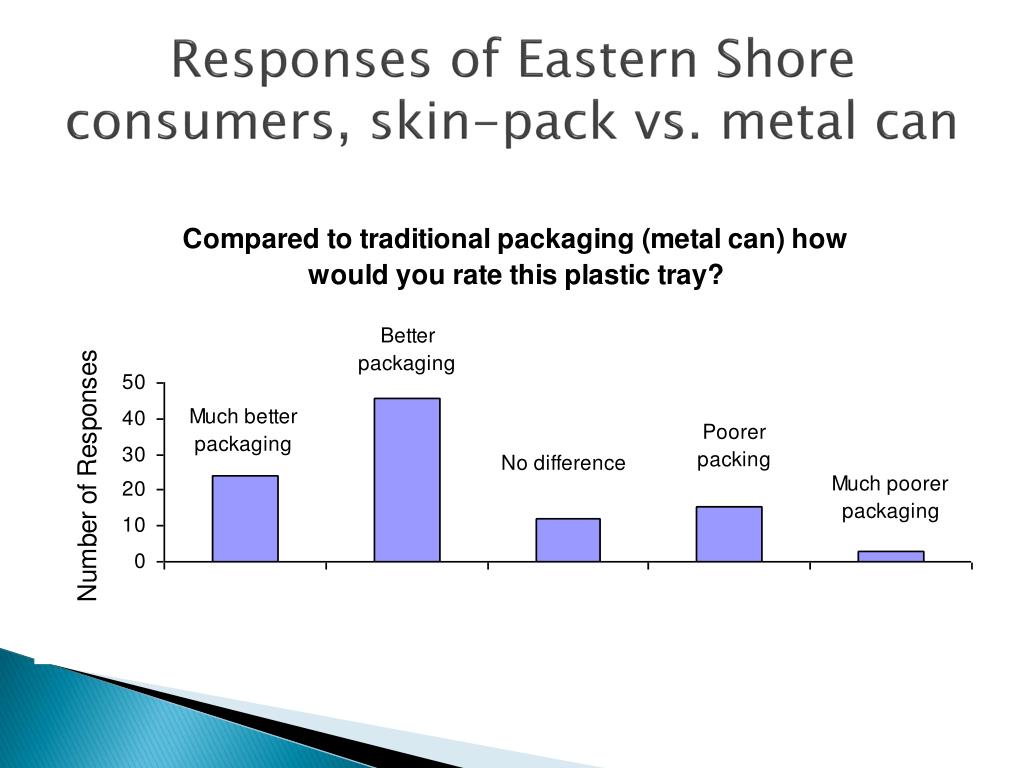 Responses of Eastern Shore consumers, skin-pack vs. metal can

Compared to traditional packaging (metal can) how would you rate this plastic tray?

Number of Responses

50
40
30
20
10
0

Much better packaging

Better packaging

No difference

Poorer packing

Much poorer packaging